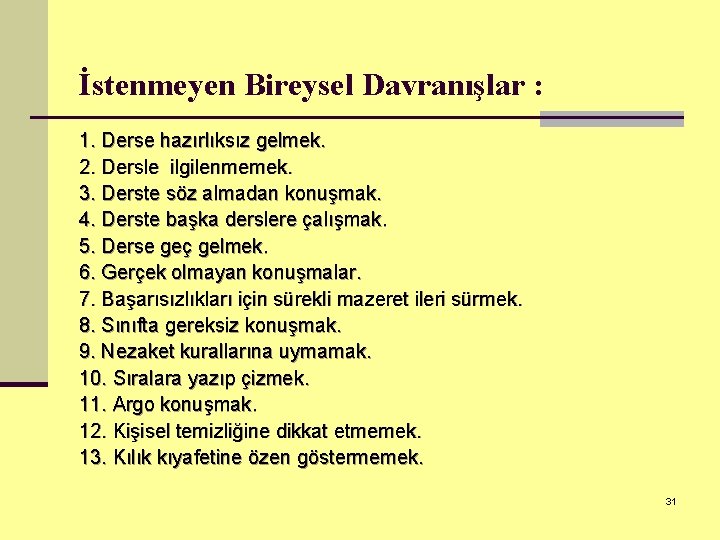 İstenmeyen Bireysel Davranışlar :

1. Derse hazırlıksız gelmek.
2. Dersle ilgilenmemek.
3. Derste söz almadan konuşmak.
4. Derste başka derslere çalışmak.
5. Derse geç gelmek.
6. Gerçek olmayan konuşmalar.
7. Başarısızlıkları için sürekli mazeret ileri sürmek.
8. Sınıfta gereksiz konuşmak.
9. Nezaket kurallarına uymamak.
10. Sıralara yazıp çizmek.
11. Argo konuşmak.
12. Kişisel temizliğine dikkat etmemek.
13. Kılık kıyafetine özen göstermemek.

31